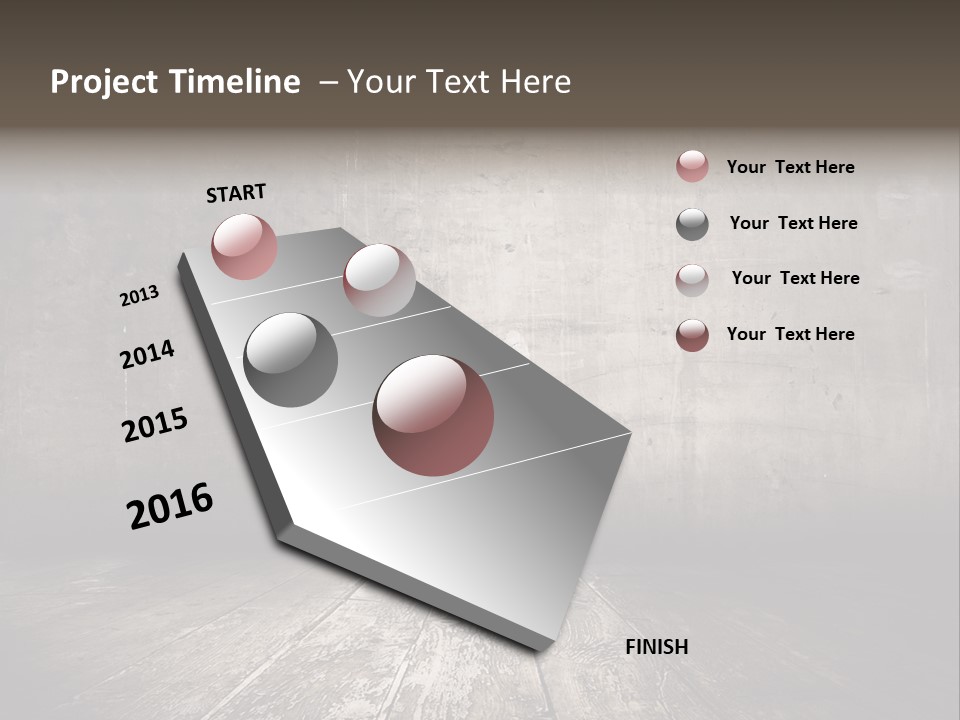 Project Timeline – Your Text Here

START

2013

2014

2015

2016

FINISH

Your Text Here

Your Text Here

Your Text Here

Your Text Here